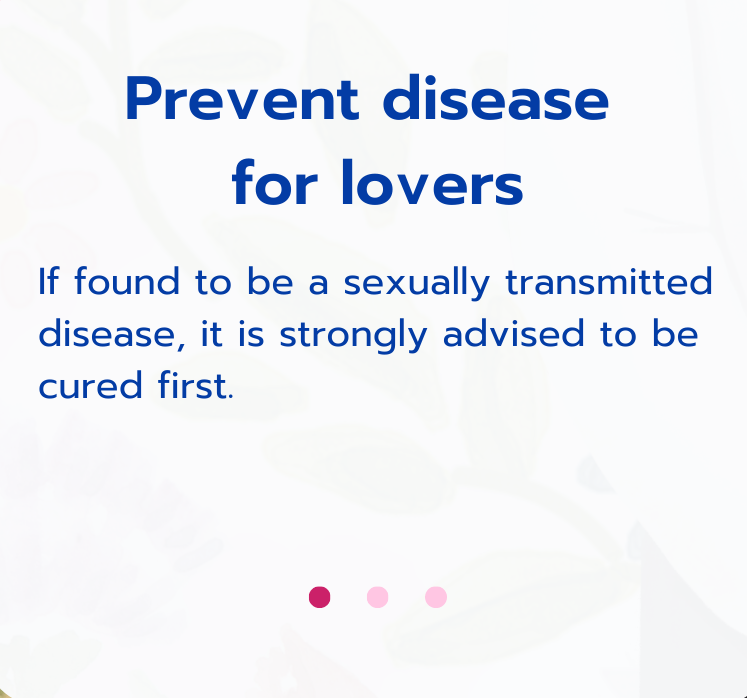 Prevent disease for lovers

If found to be a sexually transmitted disease, it is strongly advised to be cured first.